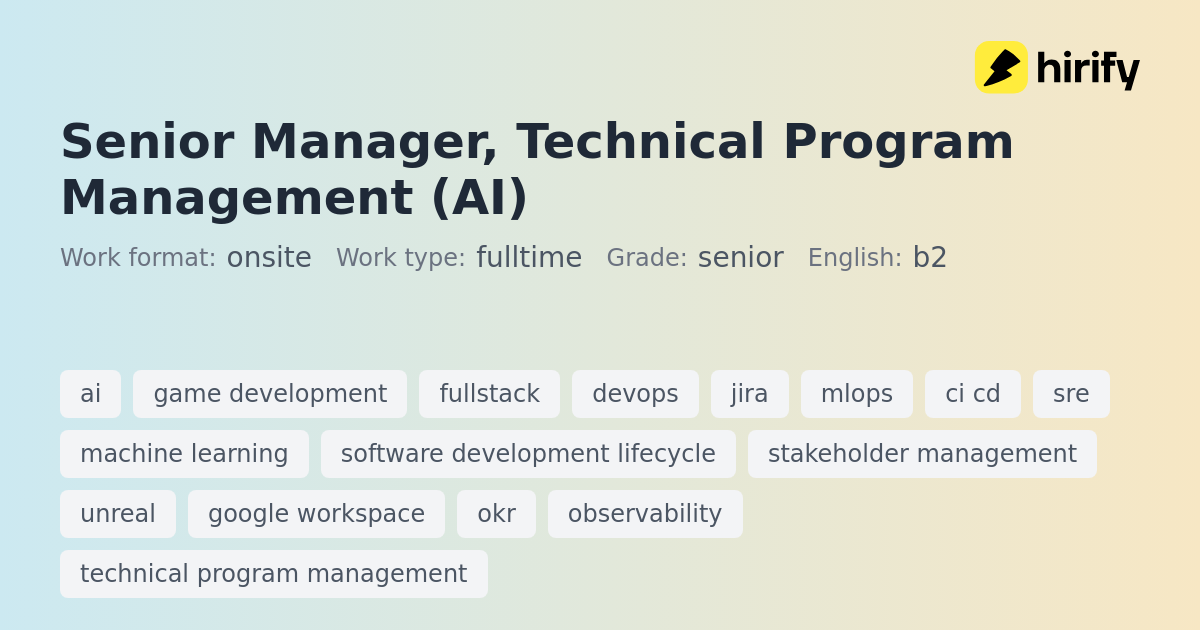 hirify

Senior Manager, Technical Program Management (AI)

Work format: onsite Work type: fulltime Grade: senior English: b2

ai game development fullstack devops jira mlops ci cd sre machine learning software development lifecycle stakeholder management unreal google workspace okr observability technical program management